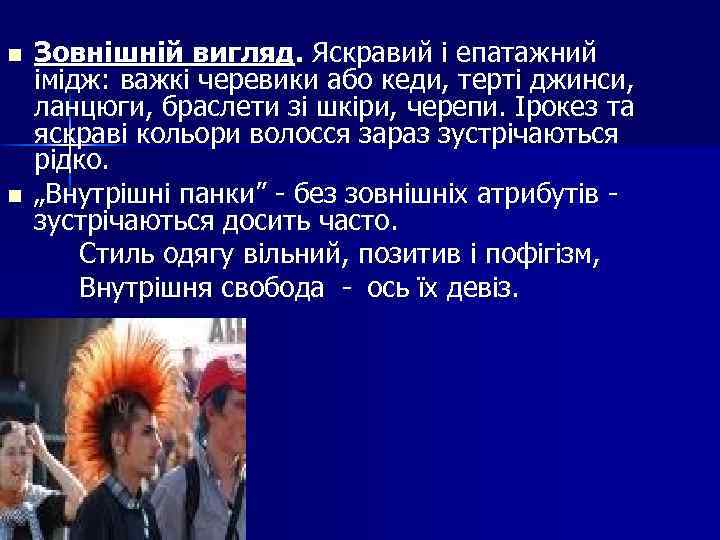 Зовнішній вигляд. Яскравий і епатажний імідж: важкі черевики або кеди, терті джинси, ланцюги, браслети зі шкіри, черепи. Ірокез та яскраві кольори волосся зараз зустрічаються рідко.

„Внутрішні панки” - без зовнішніх атрибутів - зустрічаються досить часто.

Стиль одягу вільний, позитив і пофігізм,
Внутрішня свобода - ось їх девіз.